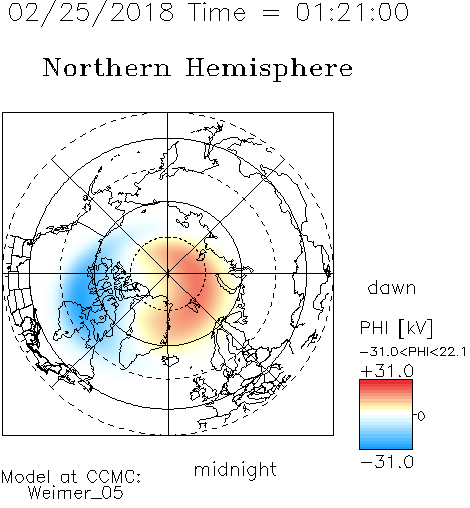 02/25/2018 Time = 01:21:00

Northern Hemisphere

dawn

PHI [kV]

−31.0<PHI<22.1

+31.0

0

−31.0

midnight

Model at CCMC:
Weimer_05